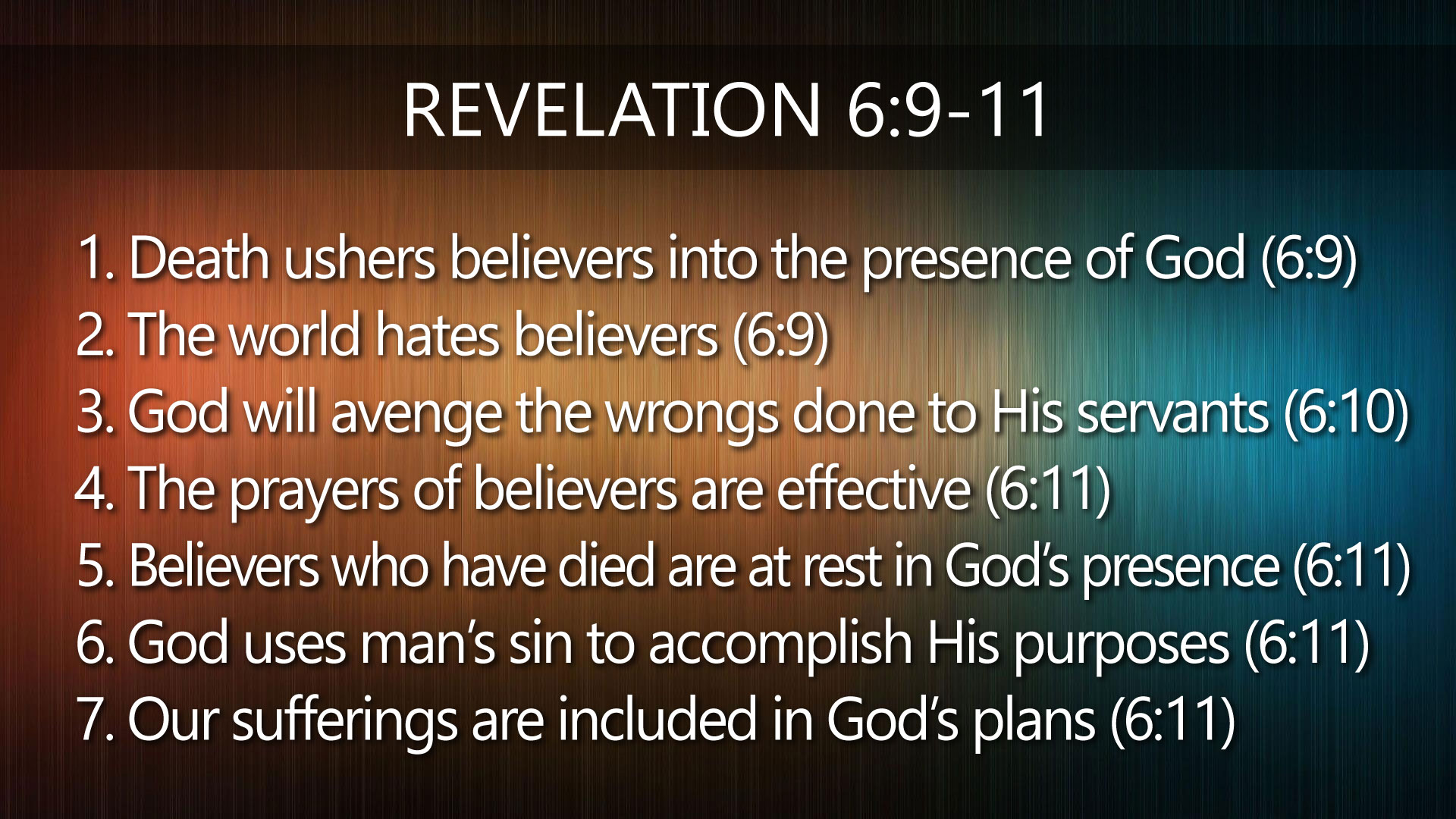 REVELATION 6:9-11

1. Death ushers believers into the presence of God (6:9)
2. The world hates believers (6:9)
3. God will avenge the wrongs done to His servants (6:10)
4. The prayers of believers are effective (6:11)
5. Believers who have died are at rest in God's presence (6:11)
6. God uses man's sin to accomplish His purposes (6:11)
7. Our sufferings are included in God's plans (6:11)